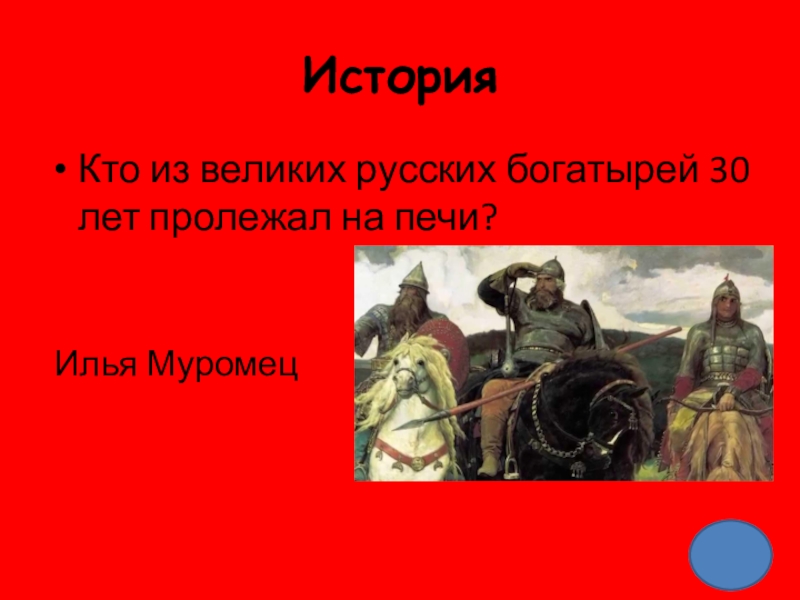 История

• Кто из великих русских богатырей 30 лет пролежал на печи?

Илья Муромец